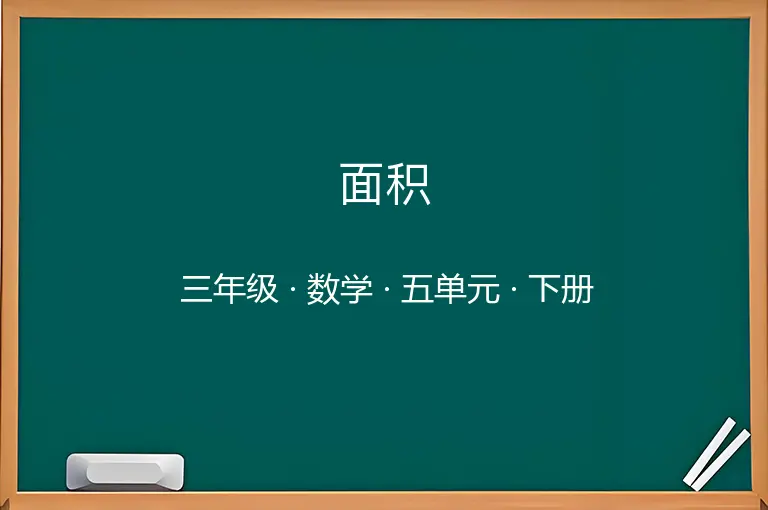 面积

三年级 · 数学 · 五单元 · 下册